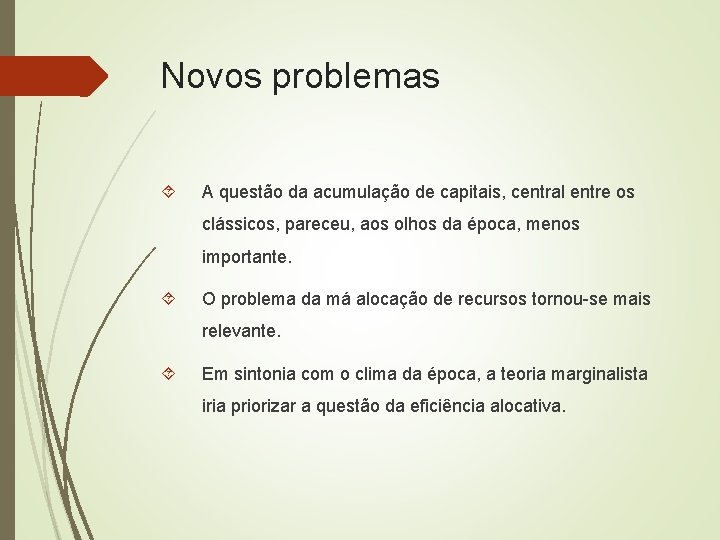 Novos problemas

A questão da acumulação de capitais, central entre os clássicos, pareceu, aos olhos da época, menos importante.

O problema da má alocação de recursos tornou-se mais relevante.

Em sintonia com o clima da época, a teoria marginalista iria priorizar a questão da eficiência alocativa.